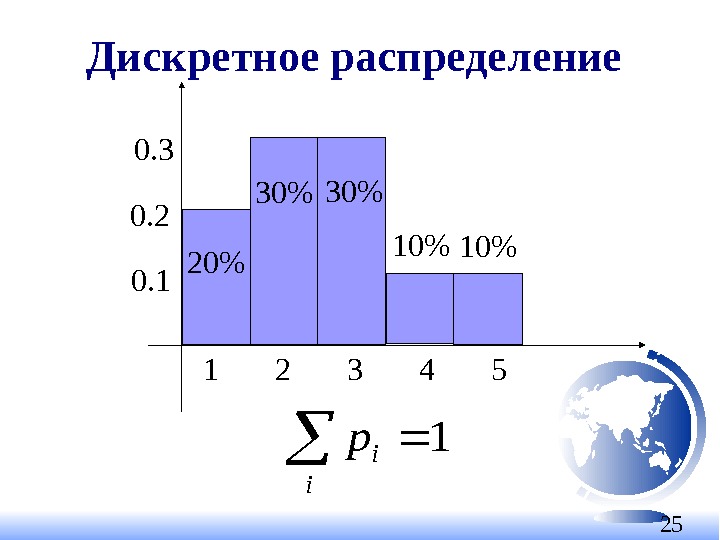 Дискретное распределение

0.3
0.2
0.1

20%
30%
30%
10%
10%

1
2
3
4
5

$\sum_{i} p_i = 1$

25